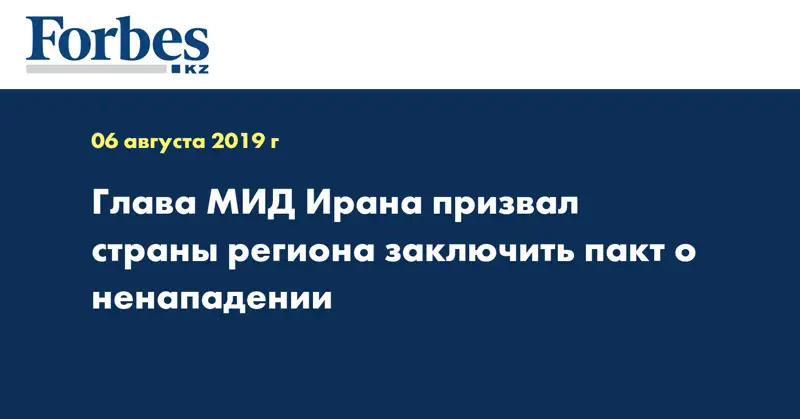 Forbes
KZ

06 августа 2019 г

Глава МИД Ирана призвал страны региона заключить пакт о ненападении